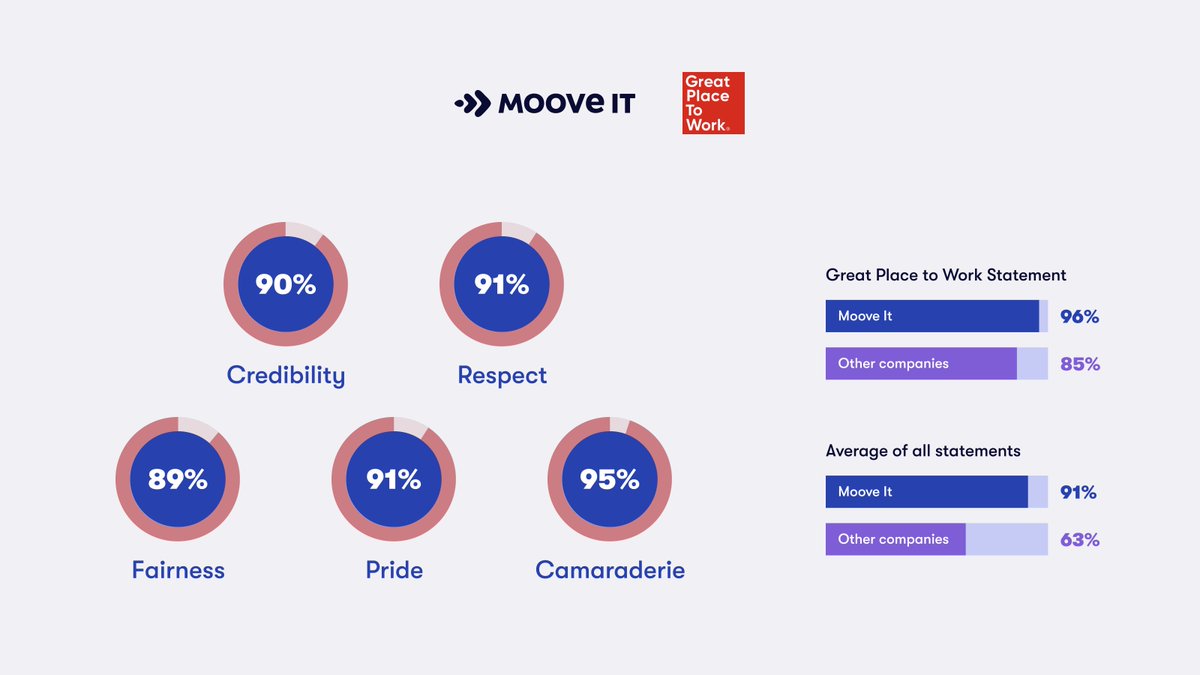 MOOVE IT

Great Place To Work®

90%
Credibility

91%
Respect

89%
Fairness

91%
Pride

95%
Camaraderie

Great Place to Work Statement

Moove It 96%

Other companies 85%

Average of all statements

Moove It 91%

Other companies 63%